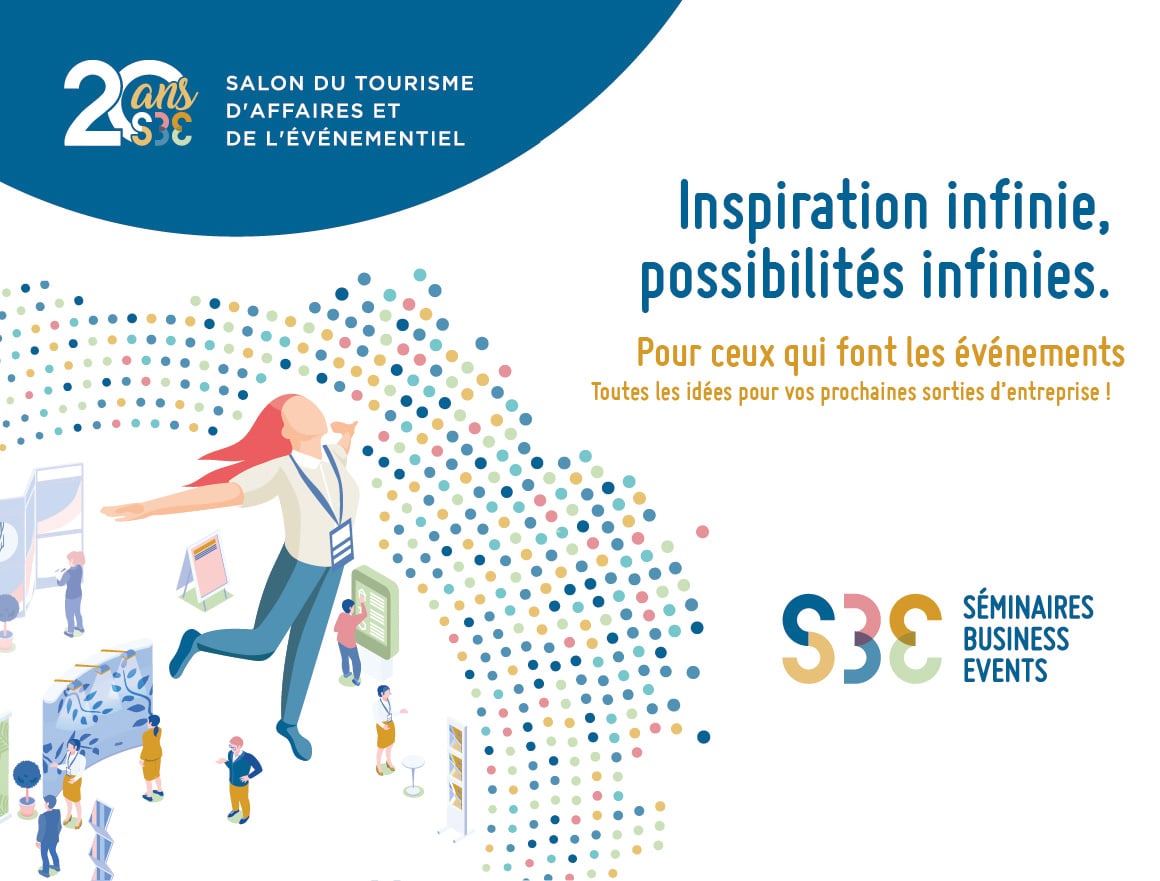 20 ans SBE

SALON DU TOURISME D'AFFAIRES ET DE L'ÉVÉNEMENTIEL

Inspiration infinie, possibilités infinies.

Pour ceux qui font les événements

Toutes les idées pour vos prochaines sorties d'entreprise !

SBE

SÉMINAIRES BUSINESS EVENTS